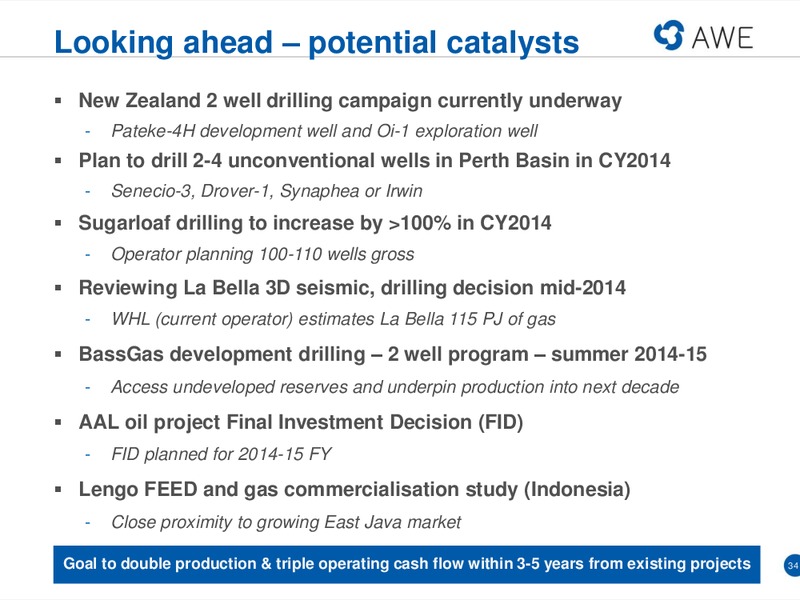 Looking ahead – potential catalysts

AWE

▪ New Zealand 2 well drilling campaign currently underway
- Pateke-4H development well and Oi-1 exploration well

▪ Plan to drill 2-4 unconventional wells in Perth Basin in CY2014
- Senecio-3, Drover-1, Synaphea or Irwin

▪ Sugarloaf drilling to increase by >100% in CY2014
- Operator planning 100-110 wells gross

▪ Reviewing La Bella 3D seismic, drilling decision mid-2014
- WHL (current operator) estimates La Bella 115 PJ of gas

▪ BassGas development drilling – 2 well program – summer 2014-15
- Access undeveloped reserves and underpin production into next decade

▪ AAL oil project Final Investment Decision (FID)
- FID planned for 2014-15 FY

▪ Lengo FEED and gas commercialisation study (Indonesia)
- Close proximity to growing East Java market

Goal to double production & triple operating cash flow within 3-5 years from existing projects

34